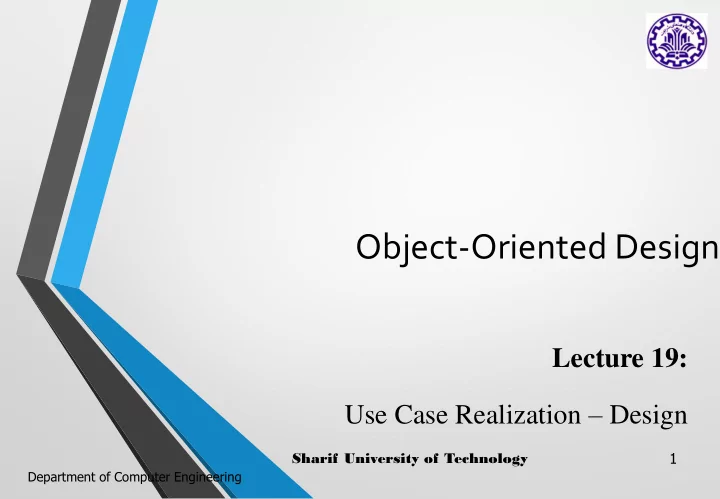 Object-Oriented Design

Lecture 19:

Use Case Realization – Design

Sharif University of Technology

1

Department of Computer Engineering